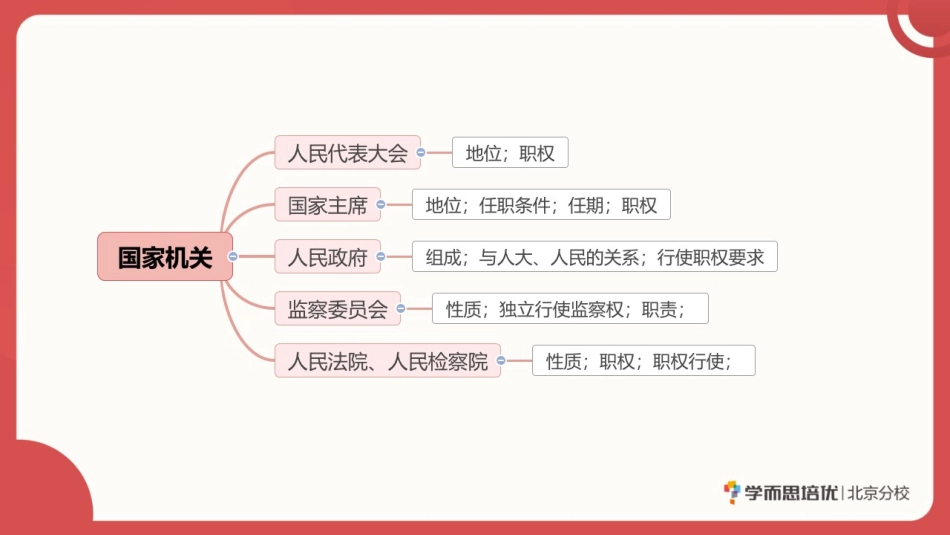 国家机关

人民代表大会
地位；职权

国家主席
地位；任职条件；任期；职权

人民政府
组成；与人大、人民的关系；行使职权要求

监察委员会
性质；独立行使监察权；职责；

人民法院、人民检察院
性质；职权；职权行使；

学而思培优 | 北京分校